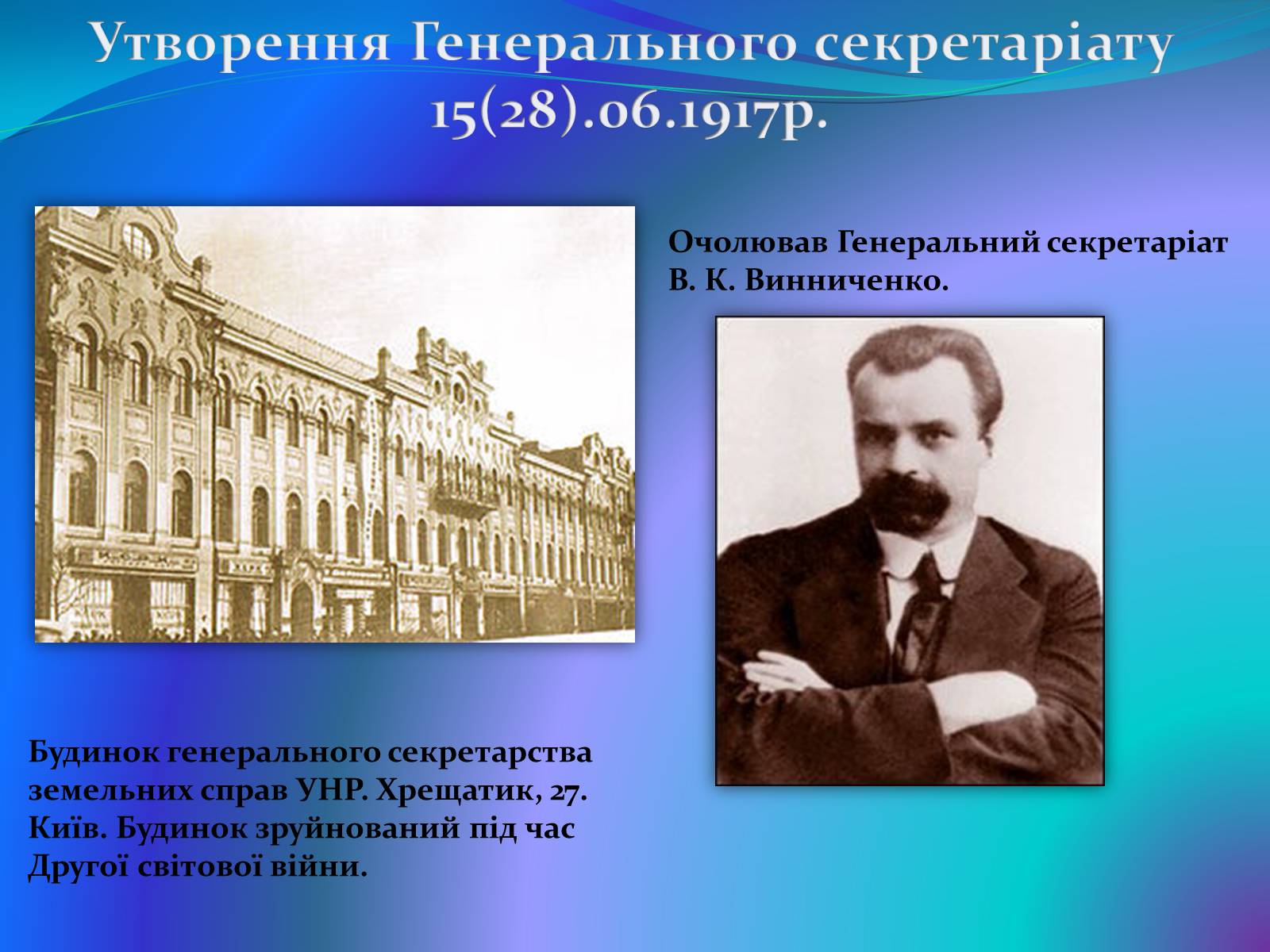 Утворення Генерального секретаріату 15(28).06.1917р.

Очолював Генеральний секретаріат В. К. Винниченко.

Будинок генерального секретарства земельних справ УНР. Хрещатик, 27. Київ. Будинок зруйнований під час Другої світової війни.